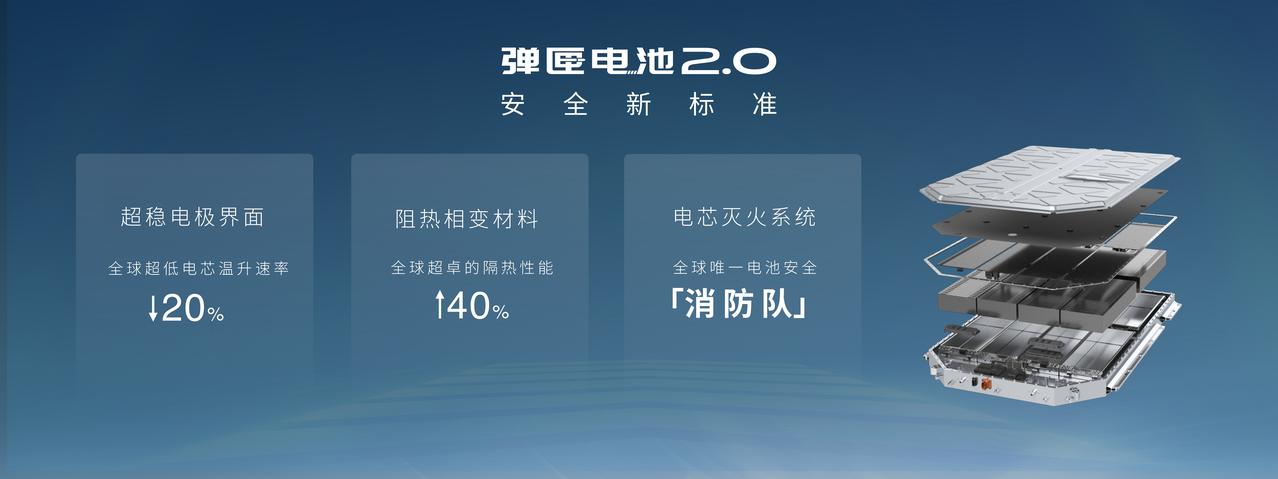 弹匣电池2.0
安全新标准

超稳电极界面
全球超低电芯温升速率
↓20%

阻热相变材料
全球超卓的隔热性能
↑40%

电芯灭火系统
全球唯一电池安全
「消防队」